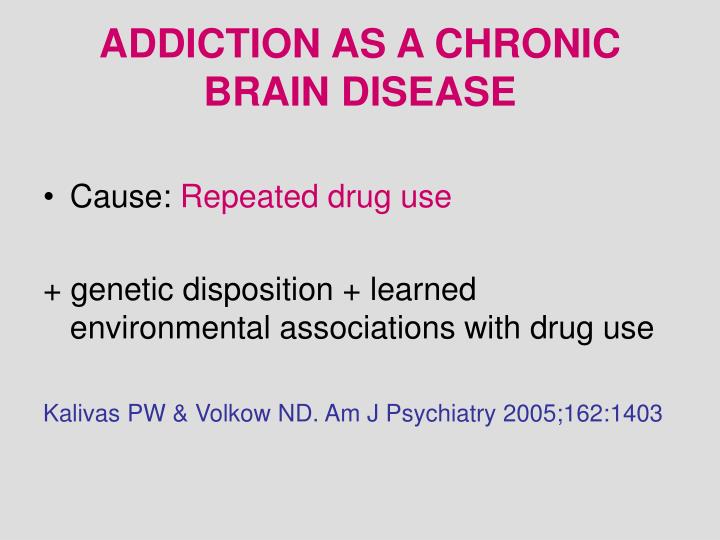 ADDICTION AS A CHRONIC BRAIN DISEASE

• Cause: Repeated drug use

+ genetic disposition + learned environmental associations with drug use

Kalivas PW & Volkow ND. Am J Psychiatry 2005;162:1403